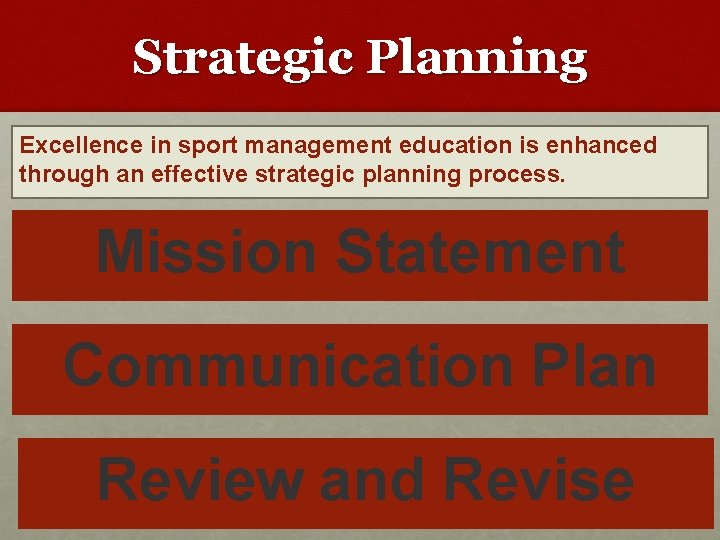 Strategic Planning

Excellence in sport management education is enhanced through an effective strategic planning process.

Mission Statement

Communication Plan

Review and Revise